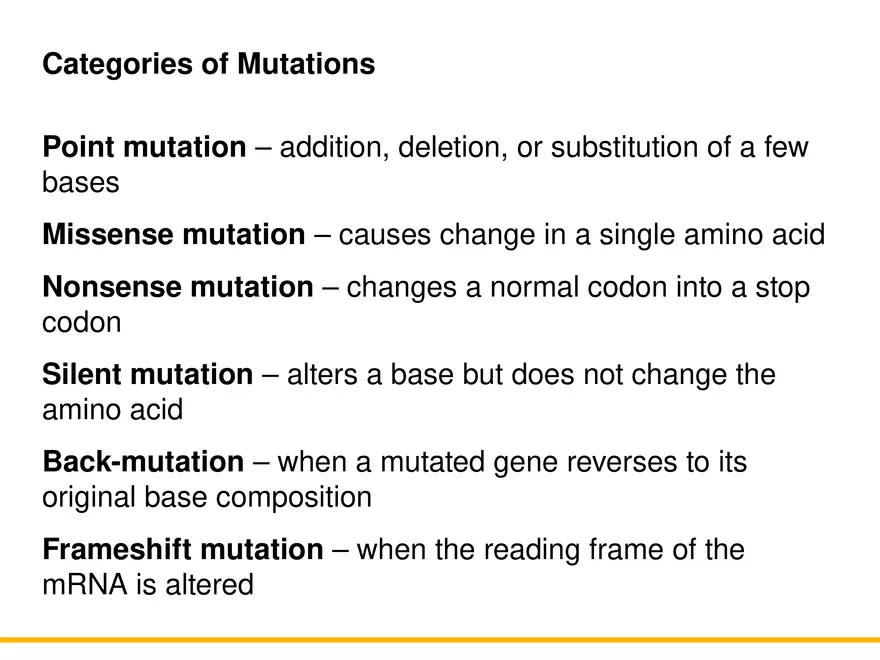 Categories of Mutations

Point mutation – addition, deletion, or substitution of a few bases

Missense mutation – causes change in a single amino acid

Nonsense mutation – changes a normal codon into a stop codon

Silent mutation – alters a base but does not change the amino acid

Back-mutation – when a mutated gene reverses to its original base composition

Frameshift mutation – when the reading frame of the mRNA is altered